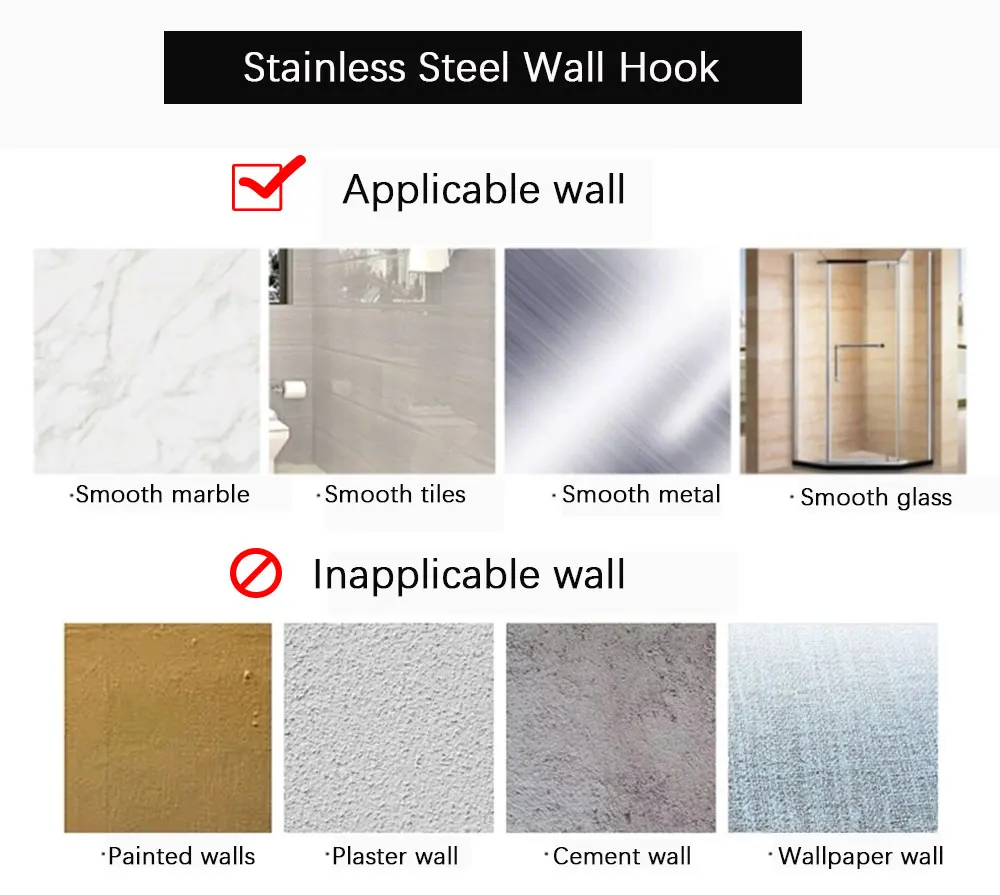 Stainless Steel Wall Hook

Applicable wall

·Smooth marble ·Smooth tiles ·Smooth metal ·Smooth glass

Inapplicable wall

·Painted walls ·Plaster wall ·Cement wall ·Wallpaper wall